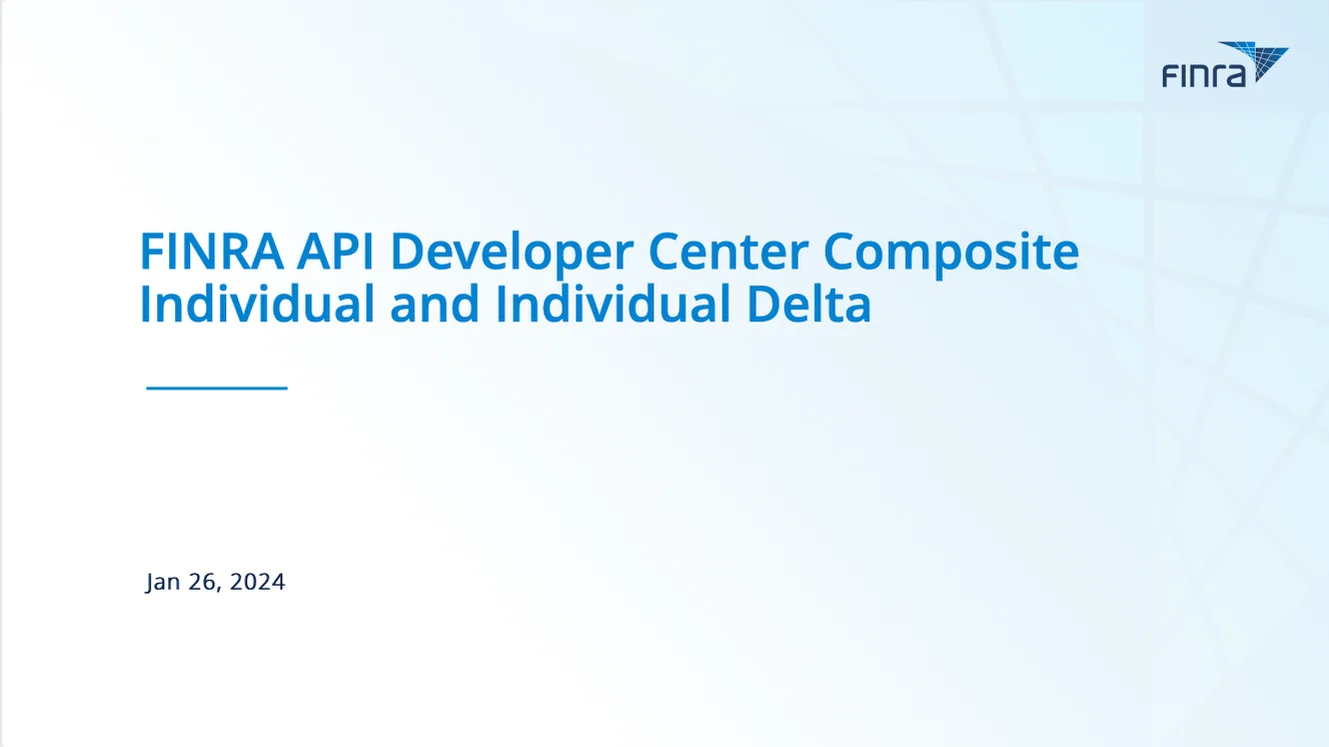 FINRA

FINRA API Developer Center Composite Individual and Individual Delta

Jan 26, 2024